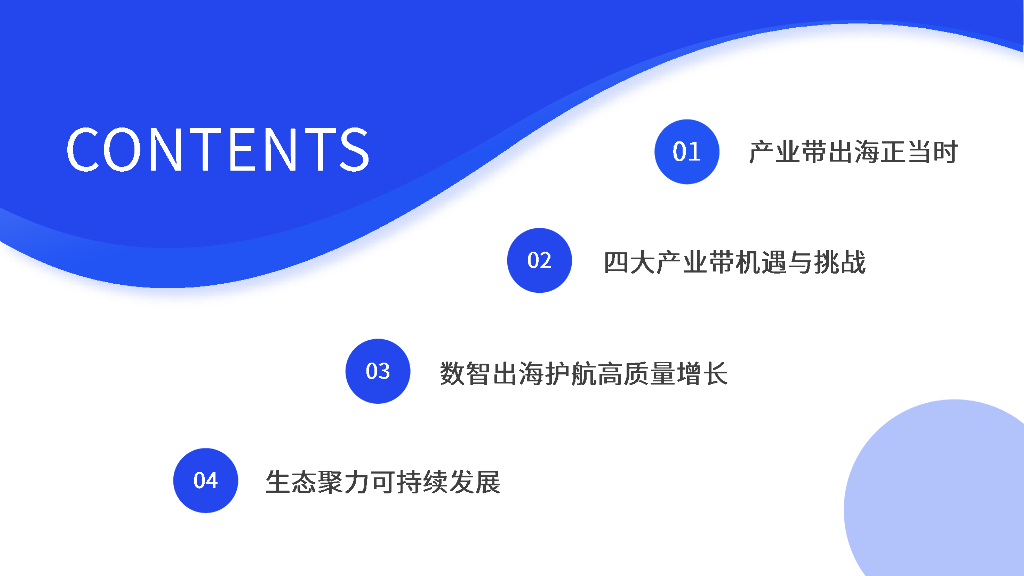 CONTENTS

01 产业带出海正当时

02 四大产业带机遇与挑战

03 数智出海护航高质量增长

04 生态聚力可持续发展